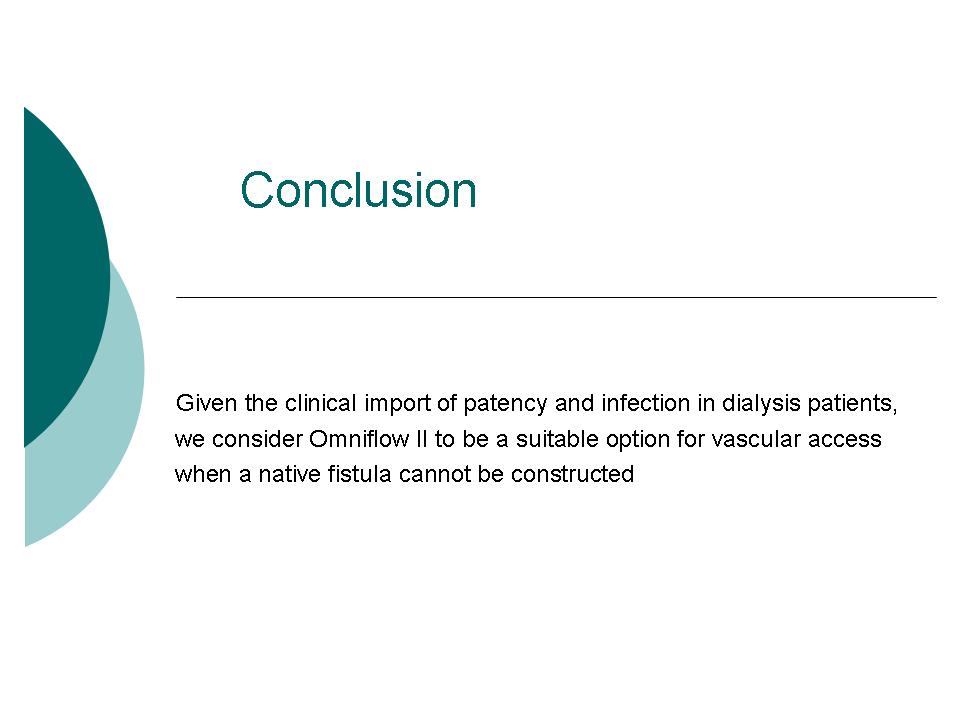 Conclusion

Given the clinical import of patency and infection in dialysis patients, we consider Omniflow II to be a suitable option for vascular access when a native fistula cannot be constructed